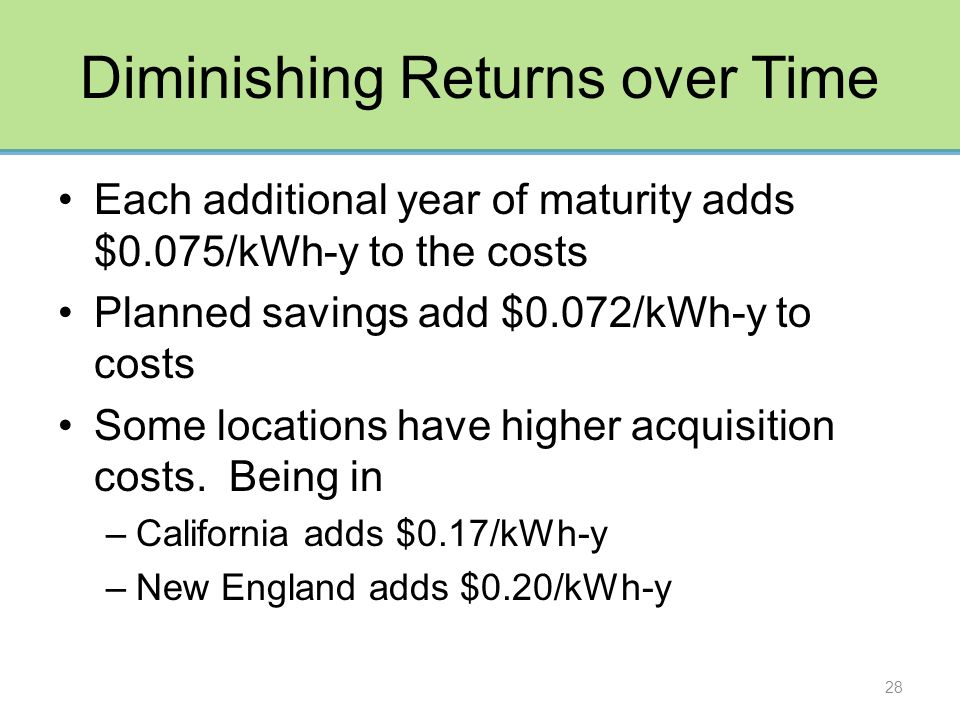 Diminishing Returns over Time

• Each additional year of maturity adds \$0.075/kWh-y to the costs

• Planned savings add \$0.072/kWh-y to costs

• Some locations have higher acquisition costs.  Being in

– California adds \$0.17/kWh-y

– New England adds \$0.20/kWh-y

28